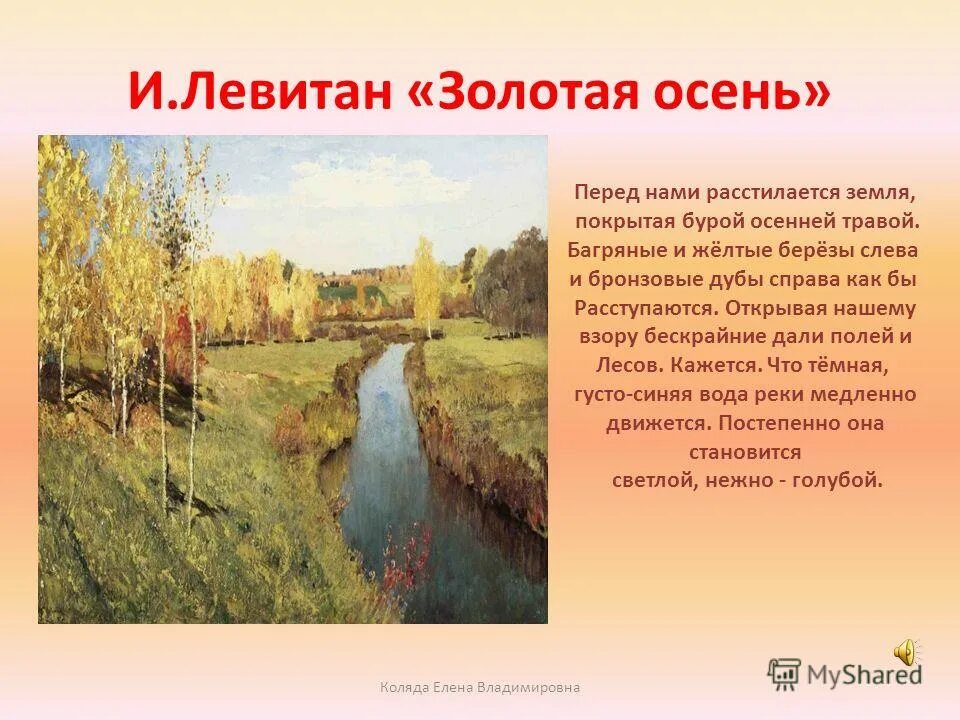 И.Левитан «Золотая осень»

Перед нами расстилается земля, покрытая бурой осенней травой. Багряные и жёлтые берёзы слева и бронзовые дубы справа как бы Расступаются. Открывая нашему взору бескрайние дали полей и Лесов. Кажется. Что тёмная, густо-синяя вода реки медленно движется. Постепенно она становится светлой, нежно - голубой.

Коляда Елена Владимировна

MyShared